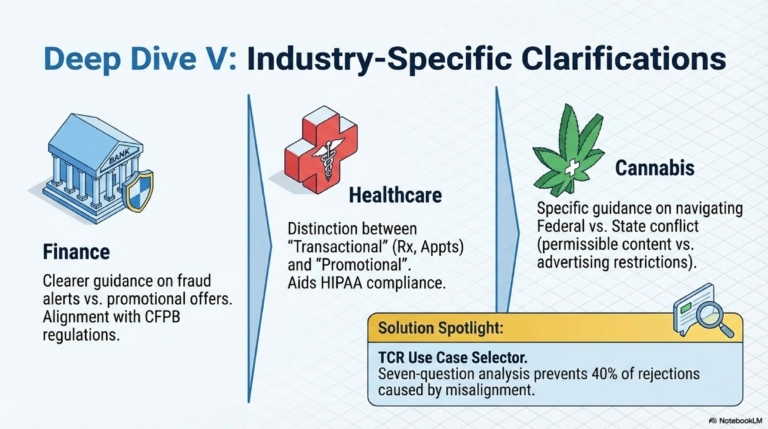 Deep Dive V: Industry-Specific Clarifications

BANK

Finance

Clearer guidance on fraud alerts vs. promotional offers. Alignment with CFPB regulations.

Healthcare

Distinction between "Transactional" (Rx, Appts) and "Promotional". Aids HIPAA compliance.

Cannabis

Specific guidance on navigating Federal vs. State conflict (permissible content vs. advertising restrictions).

Solution Spotlight:

TCR Use Case Selector.
Seven-question analysis prevents 40% of rejections caused by misalignment.

NotebookLM